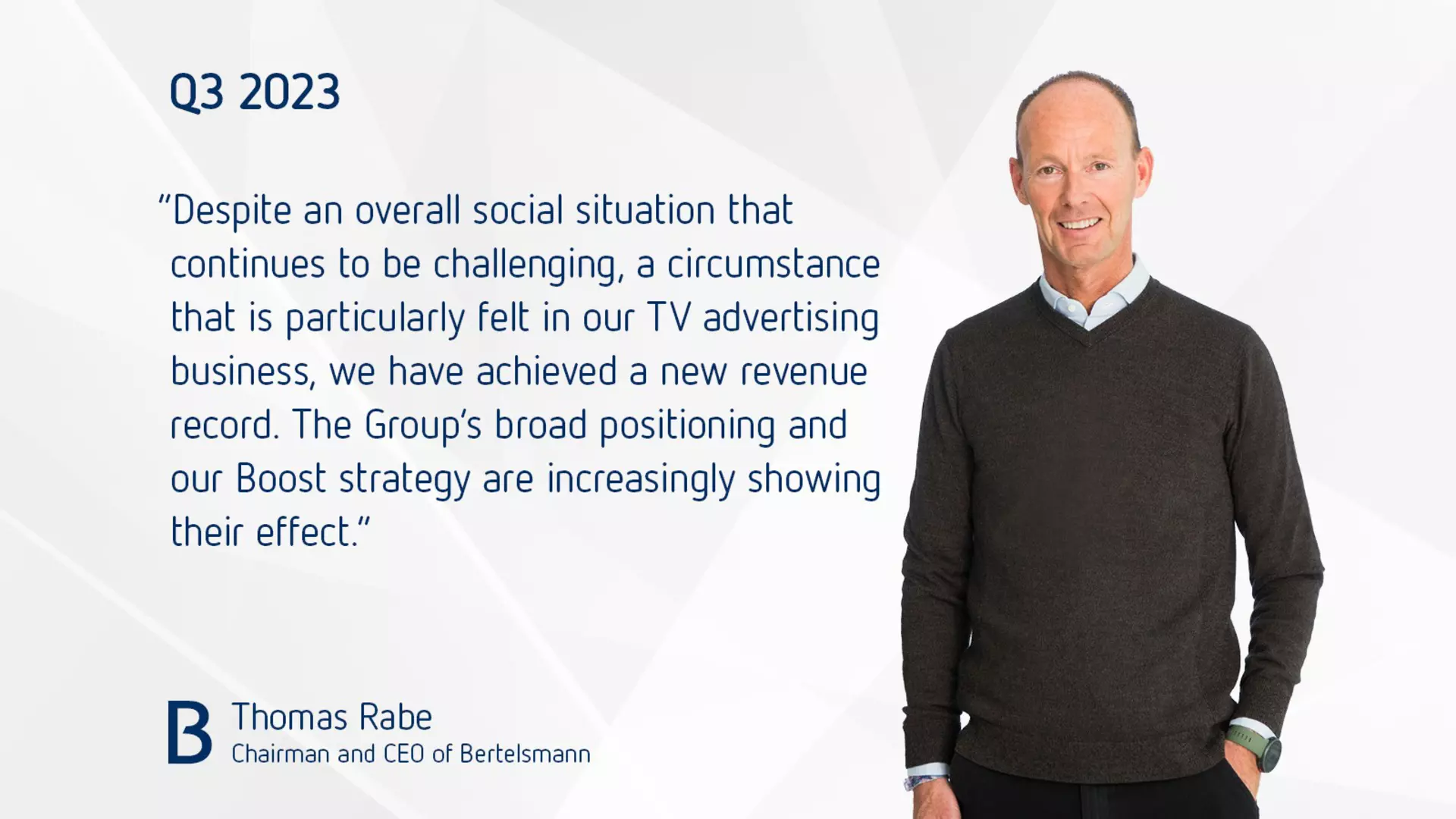 Q3 2023

"Despite an overall social situation that continues to be challenging, a circumstance that is particularly felt in our TV advertising business, we have achieved a new revenue record. The Group's broad positioning and our Boost strategy are increasingly showing their effect."

B

Thomas Rabe
Chairman and CEO of Bertelsmann